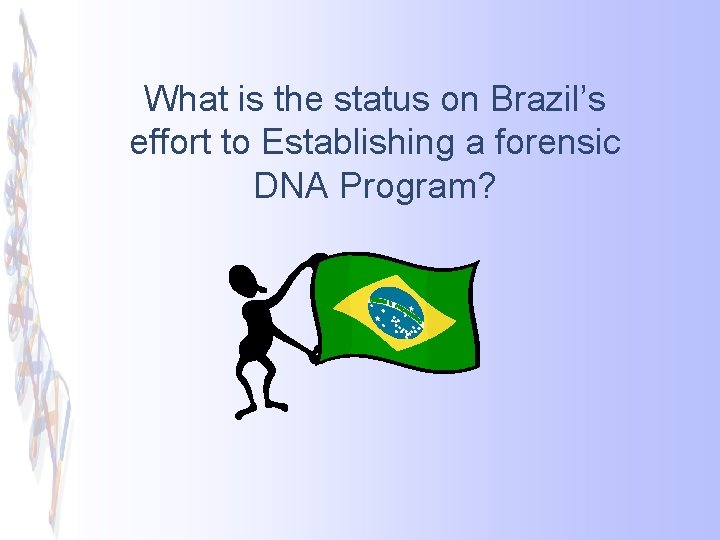 What is the status on Brazil's effort to Establishing a forensic DNA Program?